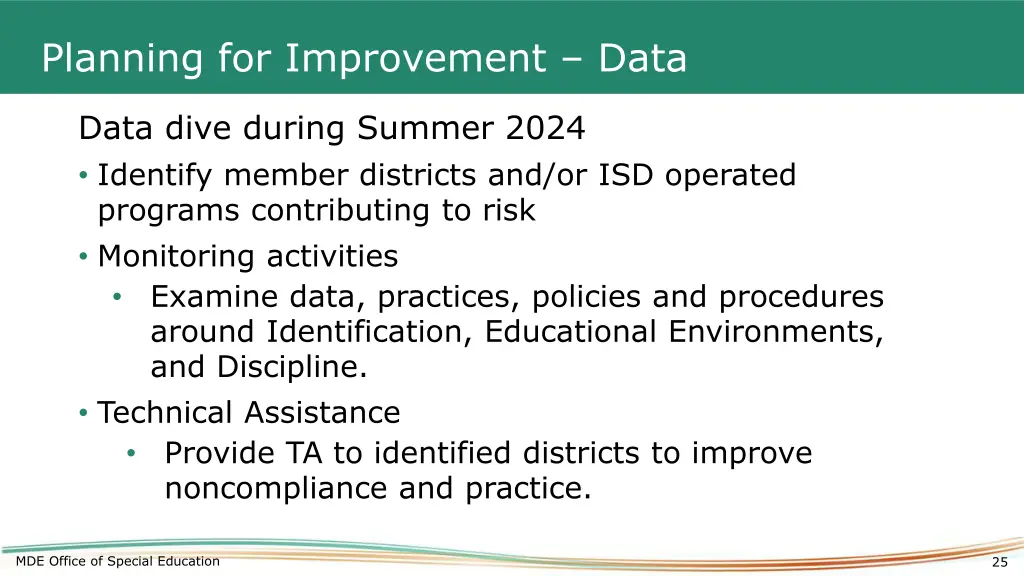 Planning for Improvement – Data

Data dive during Summer 2024

• Identify member districts and/or ISD operated programs contributing to risk
• Monitoring activities
 • Examine data, practices, policies and procedures around Identification, Educational Environments, and Discipline.
• Technical Assistance
 • Provide TA to identified districts to improve noncompliance and practice.

MDE Office of Special Education

25